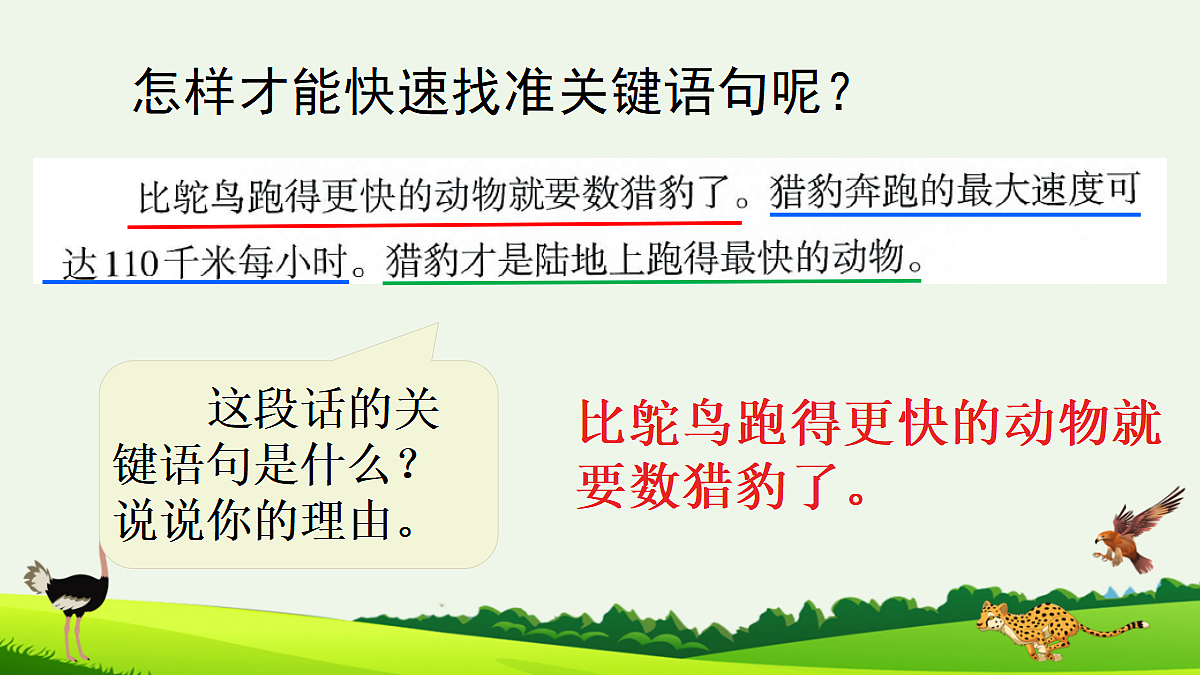 怎样才能快速找准关键语句呢？

比鸵鸟跑得更快的动物就要数猎豹了。猎豹奔跑的最大速度可达110千米每小时。猎豹才是陆地上跑得最快的动物。

这段话的关键语句是什么？说说你的理由。

比鸵鸟跑得更快的动物就要数猎豹了。